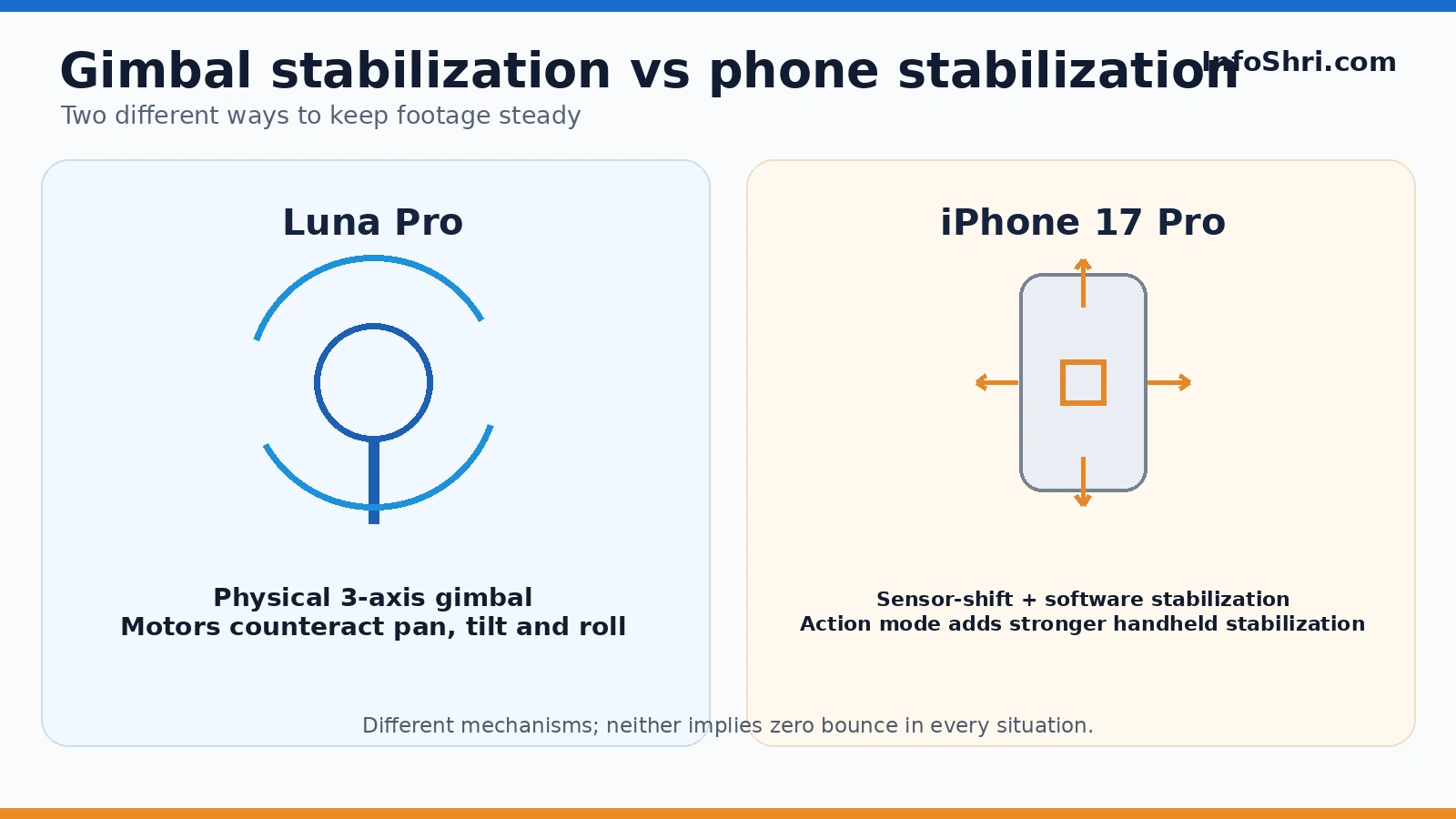 Gimbal stabilization vs phone stabilization

InfoShri.com

Two different ways to keep footage steady

Luna Pro

Physical 3-axis gimbal
Motors counteract pan, tilt and roll

iPhone 17 Pro

Sensor-shift + software stabilization
Action mode adds stronger handheld stabilization

Different mechanisms; neither implies zero bounce in every situation.